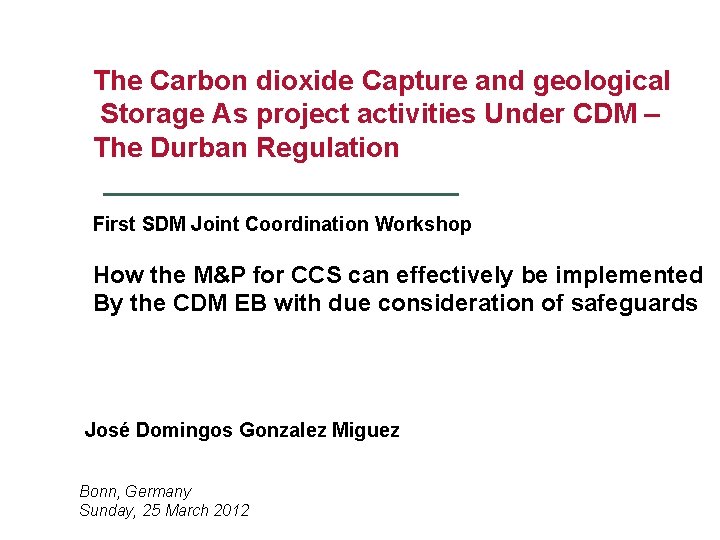 The Carbon dioxide Capture and geological Storage As project activities Under CDM – The Durban Regulation

First SDM Joint Coordination Workshop

How the M&P for CCS can effectively be implemented By the CDM EB with due consideration of safeguards

José Domingos Gonzalez Miguez

Bonn, Germany
Sunday, 25 March 2012